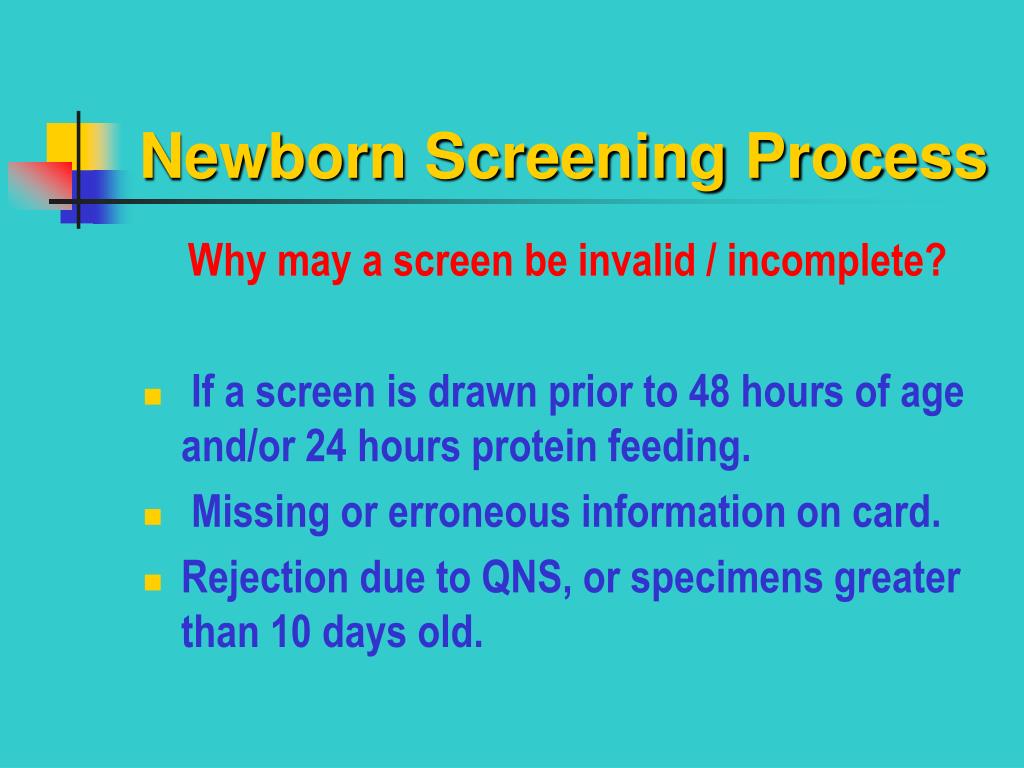 Newborn Screening Process

Why may a screen be invalid / incomplete?

- If a screen is drawn prior to 48 hours of age and/or 24 hours protein feeding.
- Missing or erroneous information on card.
- Rejection due to QNS, or specimens greater than 10 days old.